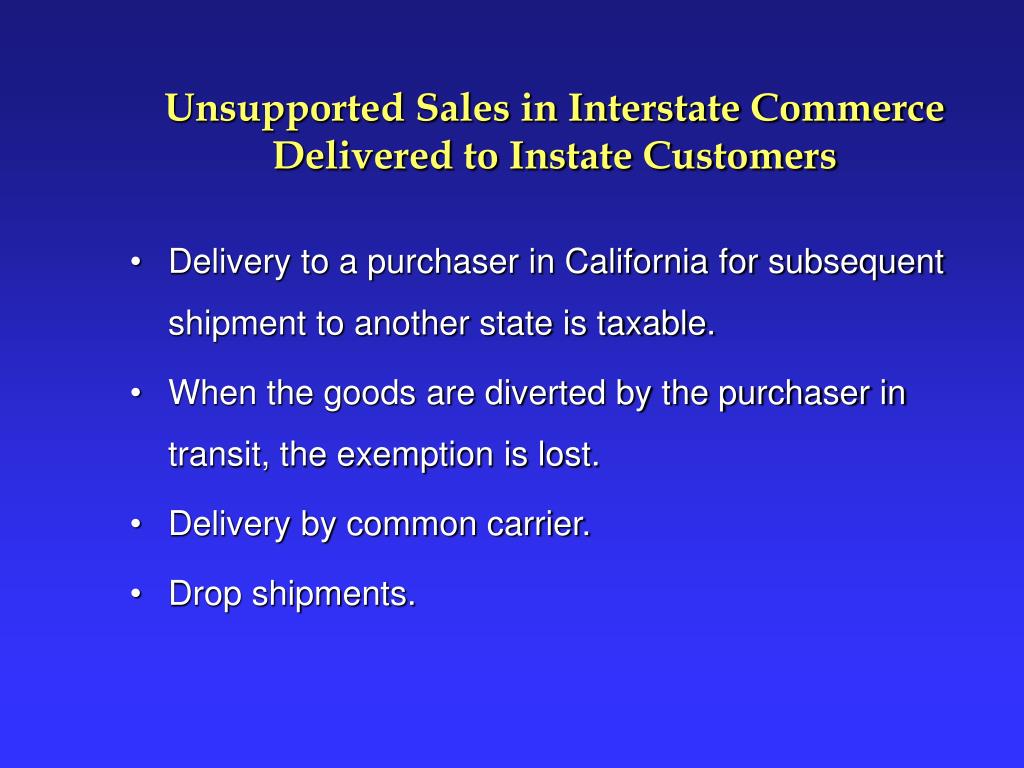 Unsupported Sales in Interstate Commerce Delivered to Instate Customers

• Delivery to a purchaser in California for subsequent shipment to another state is taxable.

• When the goods are diverted by the purchaser in transit, the exemption is lost.

• Delivery by common carrier.

• Drop shipments.